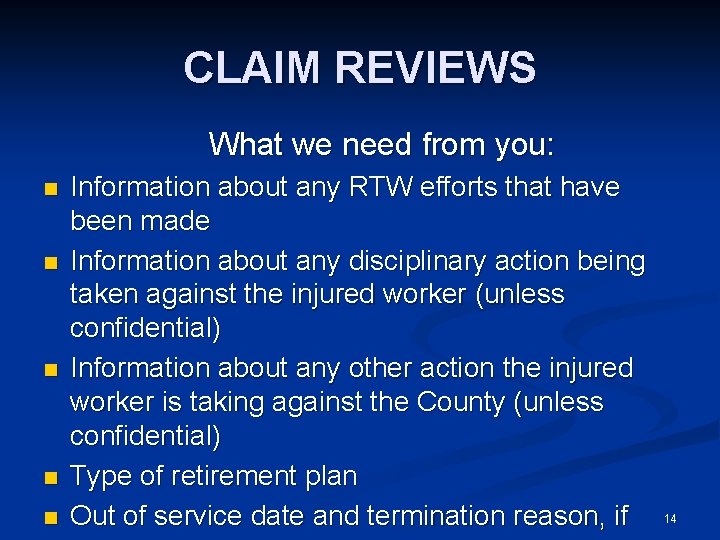 CLAIM REVIEWS

What we need from you:

- Information about any RTW efforts that have been made
- Information about any disciplinary action being taken against the injured worker (unless confidential)
- Information about any other action the injured worker is taking against the County (unless confidential)
- Type of retirement plan
- Out of service date and termination reason, if

14